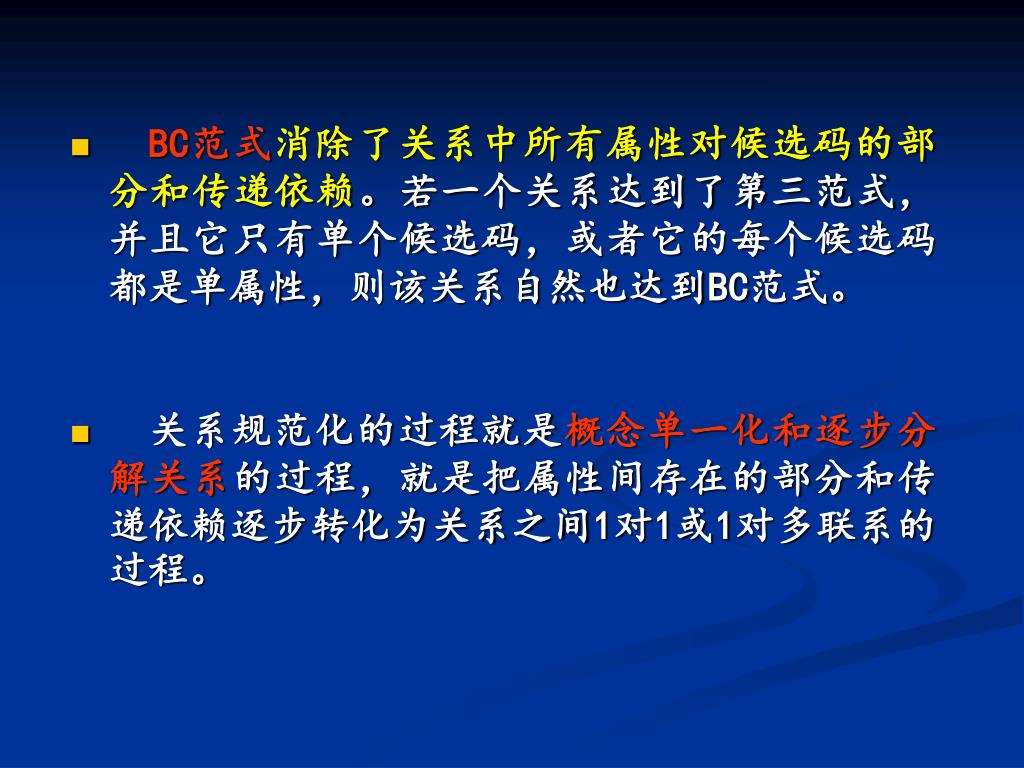 ■ BC范式消除了关系中所有属性对候选码的部分和传递依赖。若一个关系达到了第三范式，并且它只有单个候选码，或者它的每个候选码都是单属性，则该关系自然也达到BC范式。

■ 关系规范化的过程就是概念单一化和逐步分解关系的过程，就是把属性间存在的部分和传递依赖逐步转化为关系之间1对1或1对多联系的过程。